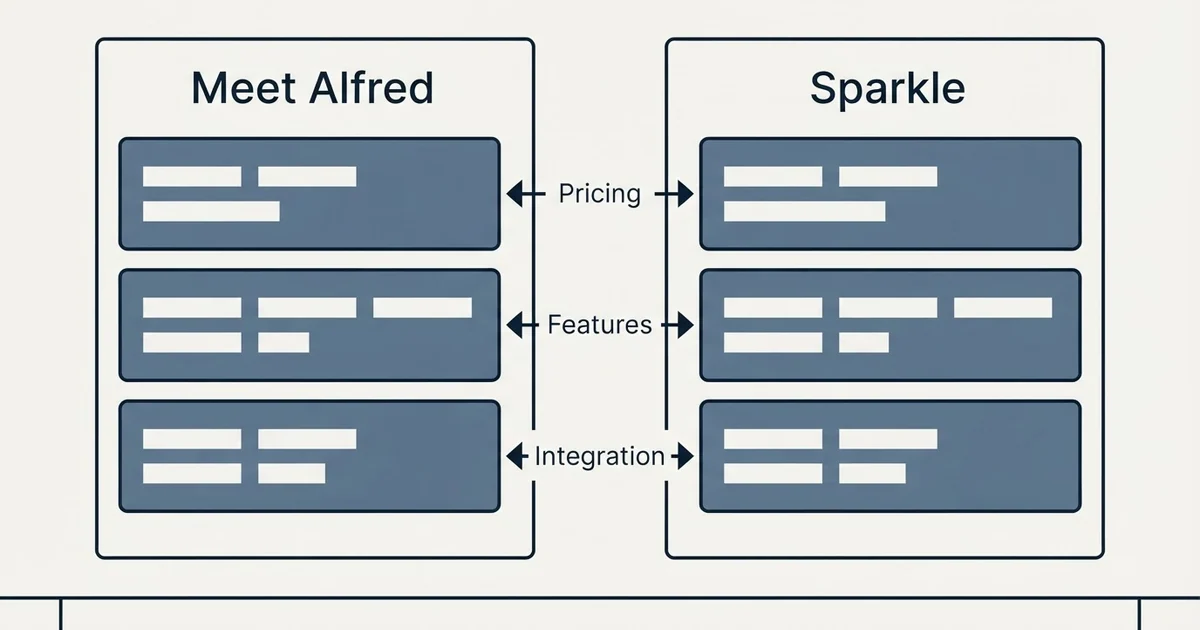 Meet Alfred

Sparkle

Pricing

Features

Integration